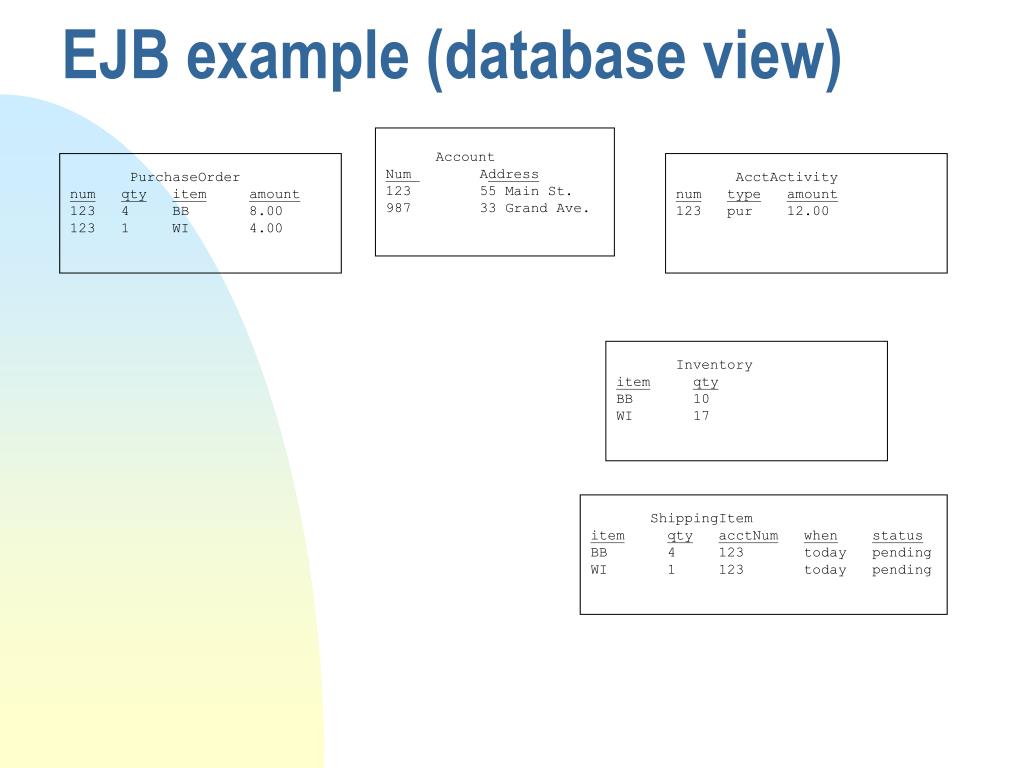 EJB example (database view)

PurchaseOrder

| num | qty | item | amount |
|---|---|---|---|
| 123 | 4 | BB | 8.00 |
| 123 | 1 | WI | 4.00 |

Account

| Num | Address |
|---|---|
| 123 | 55 Main St. |
| 987 | 33 Grand Ave. |

AcctActivity

| num | type | amount |
|---|---|---|
| 123 | pur | 12.00 |

Inventory

| item | qty |
|---|---|
| BB | 10 |
| WI | 17 |

ShippingItem

| item | qty | acctNum | when | status |
|---|---|---|---|---|
| BB | 4 | 123 | today | pending |
| WI | 1 | 123 | today | pending |